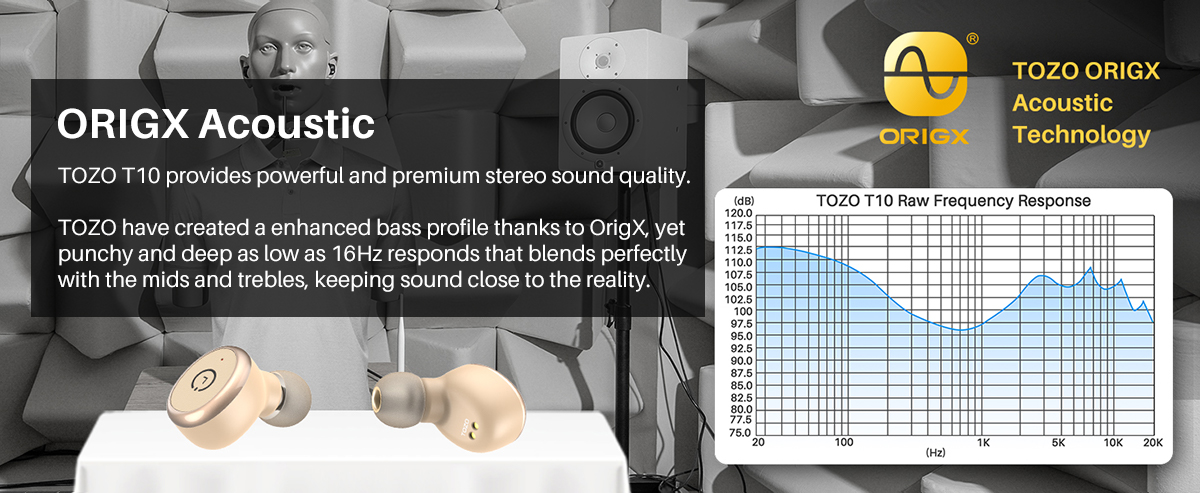 ORIGX Acoustic

TOZO T10 provides powerful and premium stereo sound quality.

TOZO have created a enhanced bass profile thanks to OrigX, yet punchy and deep as low as 16Hz responds that blends perfectly with the mids and trebles, keeping sound close to the reality.

®
ORIGX

TOZO ORIGX Acoustic Technology

TOZO T10 Raw Frequency Response

(dB)
120.0
117.5
115.0
112.5
110.0
107.5
105.0
102.5
100
97.5
95.0
92.5
90.0
87.5
85.0
82.5
80.0
77.5
75.0

20
100
1K
5K
10K
20K
(Hz)